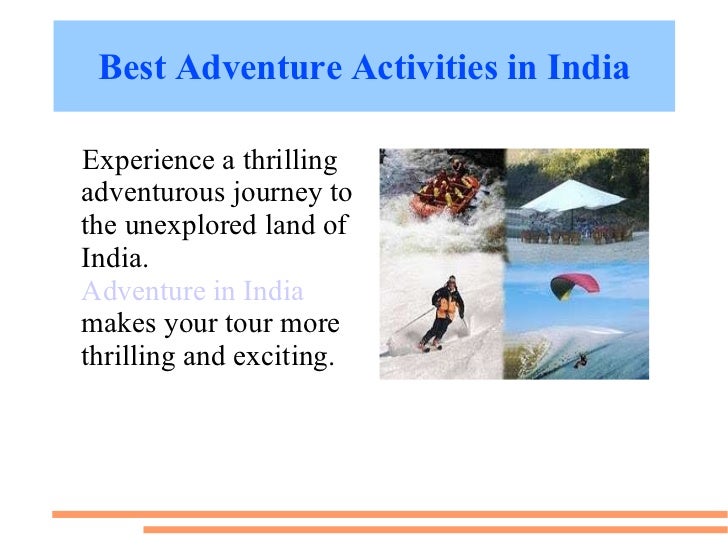 Best Adventure Activities in India

Experience a thrilling adventurous journey to the unexplored land of India. Adventure in India makes your tour more thrilling and exciting.